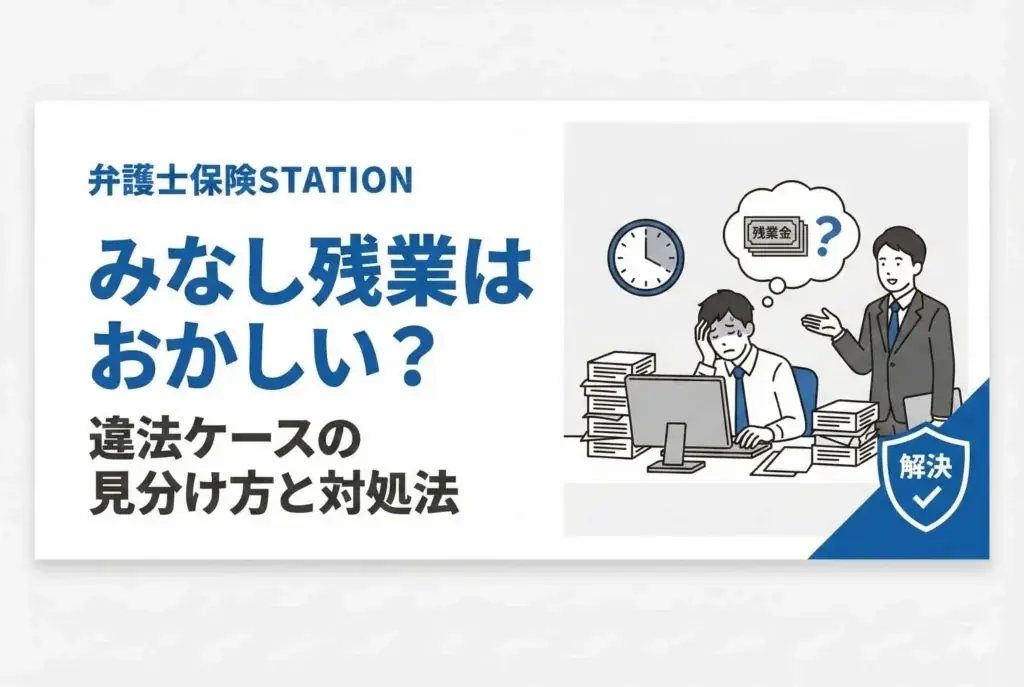 弁護士保険STATION

みなし残業はおかしい？

違法ケースの見分け方と対処法

残業金 ?

解決